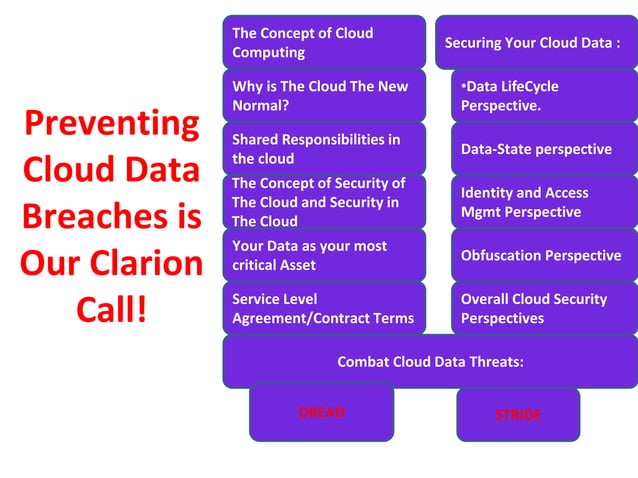 Preventing Cloud Data Breaches is Our Clarion Call!

The Concept of Cloud Computing

Why is The Cloud The New Normal?

Shared Responsibilities in the cloud

The Concept of Security of The Cloud and Security in The Cloud

Your Data as your most critical Asset

Service Level Agreement/Contract Terms

Securing Your Cloud Data :

•Data LifeCycle Perspective.

Data-State perspective

Identity and Access Mgmt Perspective

Obfuscation Perspective

Overall Cloud Security Perspectives

Combat Cloud Data Threats:

DREAD

STRIDE